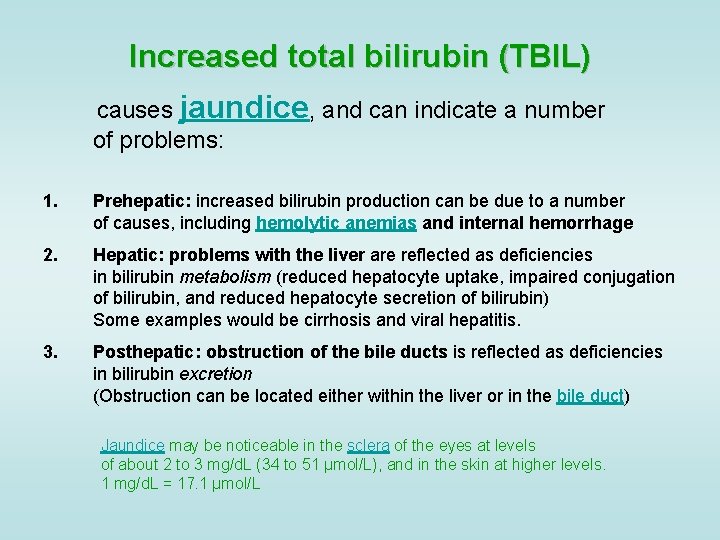 Increased total bilirubin (TBIL)

causes jaundice, and can indicate a number of problems:

1. Prehepatic: increased bilirubin production can be due to a number of causes, including hemolytic anemias and internal hemorrhage

2. Hepatic: problems with the liver are reflected as deficiencies in bilirubin metabolism (reduced hepatocyte uptake, impaired conjugation of bilirubin, and reduced hepatocyte secretion of bilirubin)
Some examples would be cirrhosis and viral hepatitis.

3. Posthepatic: obstruction of the bile ducts is reflected as deficiencies in bilirubin excretion
(Obstruction can be located either within the liver or in the bile duct)

Jaundice may be noticeable in the sclera of the eyes at levels of about 2 to 3 mg/dL (34 to 51 µmol/L), and in the skin at higher levels.
1 mg/dL = 17.1 µmol/L